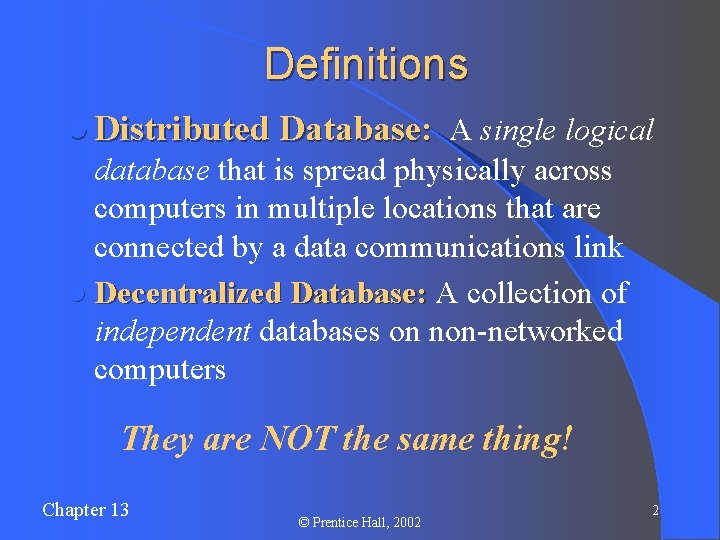 Definitions

Distributed Database: A single logical database that is spread physically across computers in multiple locations that are connected by a data communications link

Decentralized Database: A collection of independent databases on non-networked computers

They are NOT the same thing!

Chapter 13

© Prentice Hall, 2002

2